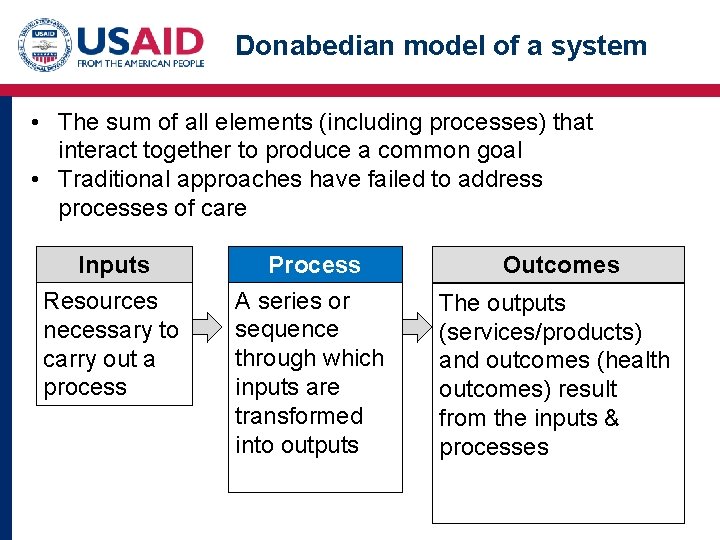 USAID
FROM THE AMERICAN PEOPLE

Donabedian model of a system

• The sum of all elements (including processes) that interact together to produce a common goal
• Traditional approaches have failed to address processes of care

Inputs
Resources necessary to carry out a process

Process
A series or sequence through which inputs are transformed into outputs

Outcomes
The outputs (services/products) and outcomes (health outcomes) result from the inputs & processes